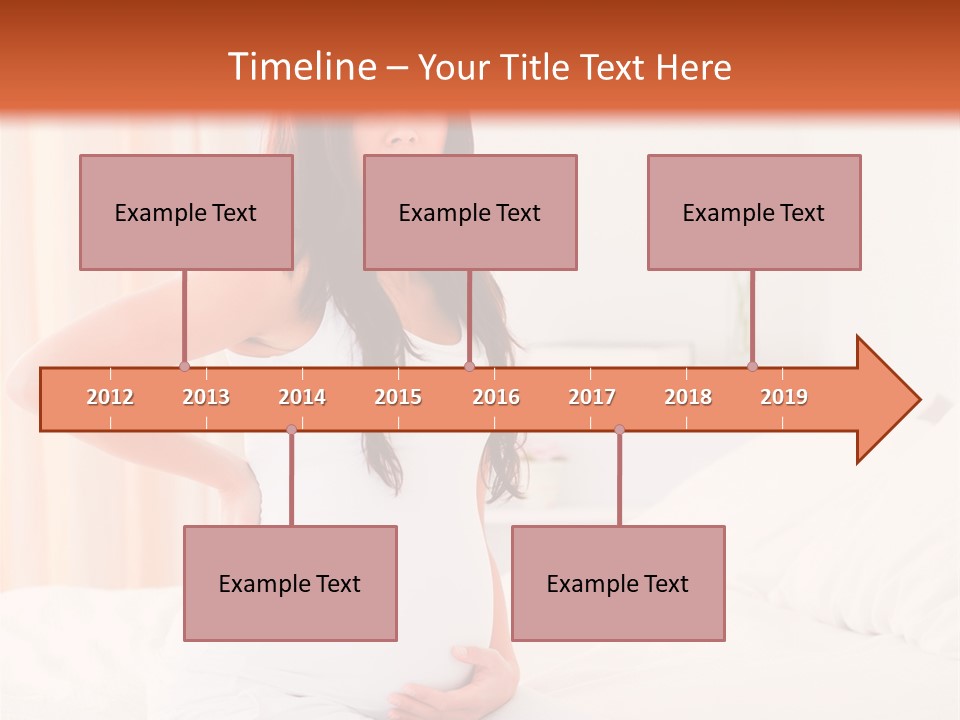 Timeline – Your Title Text Here

Example Text

Example Text

Example Text

2012 2013 2014 2015 2016 2017 2018 2019

Example Text

Example Text